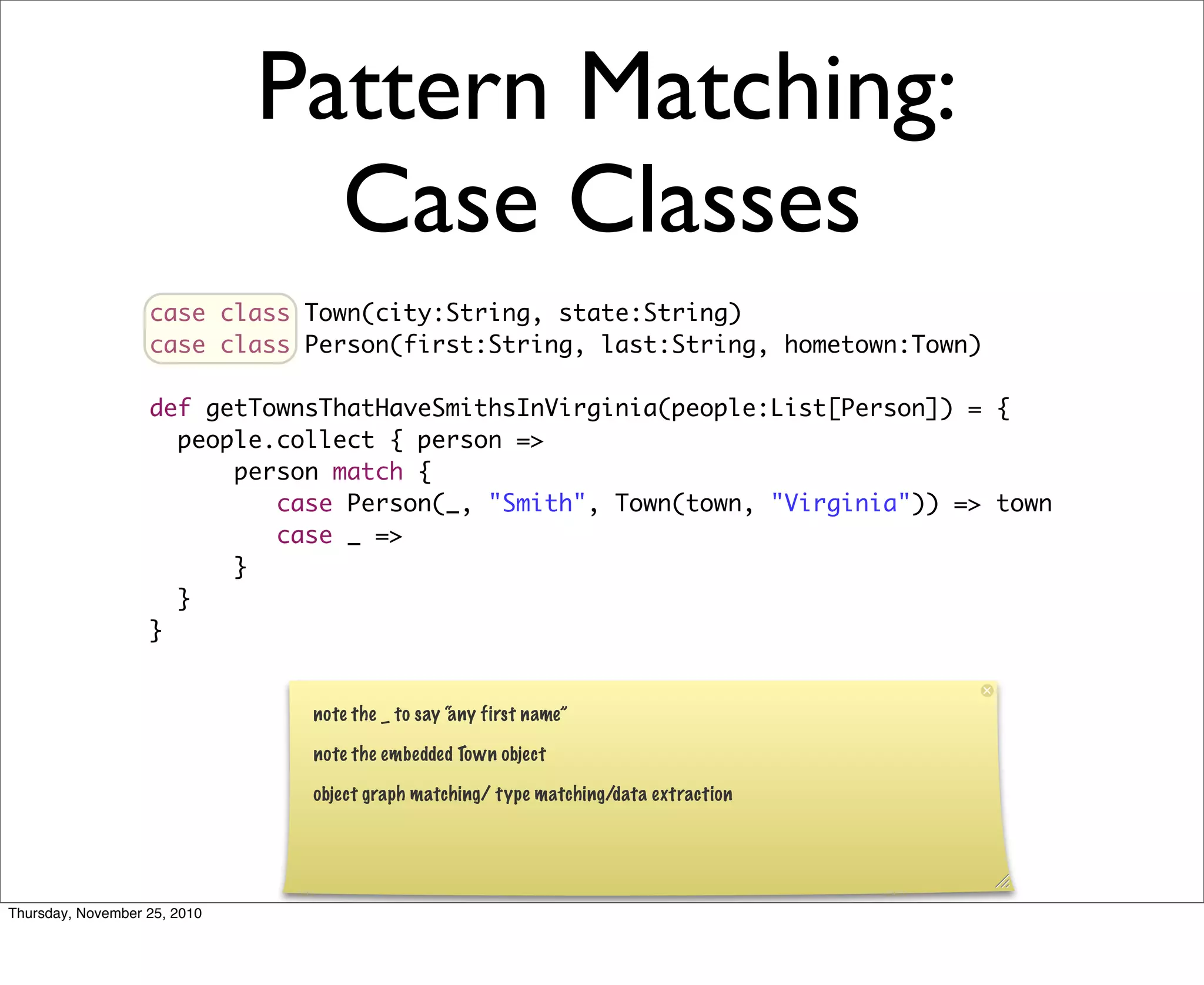 Pattern Matching:
Case Classes

case class Town(city:String, state:String)
case class Person(first:String, last:String, hometown:Town)

def getTownsThatHaveSmithsInVirginia(people:List[Person]) = {
  people.collect { person =>
      person match {
         case Person(_, "Smith", Town(town, "Virginia")) => town
         case _ =>
      }
  }
}

note the _ to say "any first name"

note the embedded Town object

object graph matching/ type matching/data extraction

Thursday, November 25, 2010